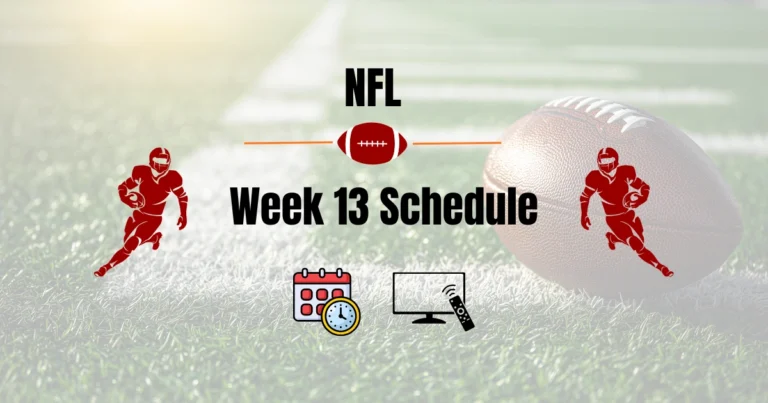 NFL

Week 13 Schedule